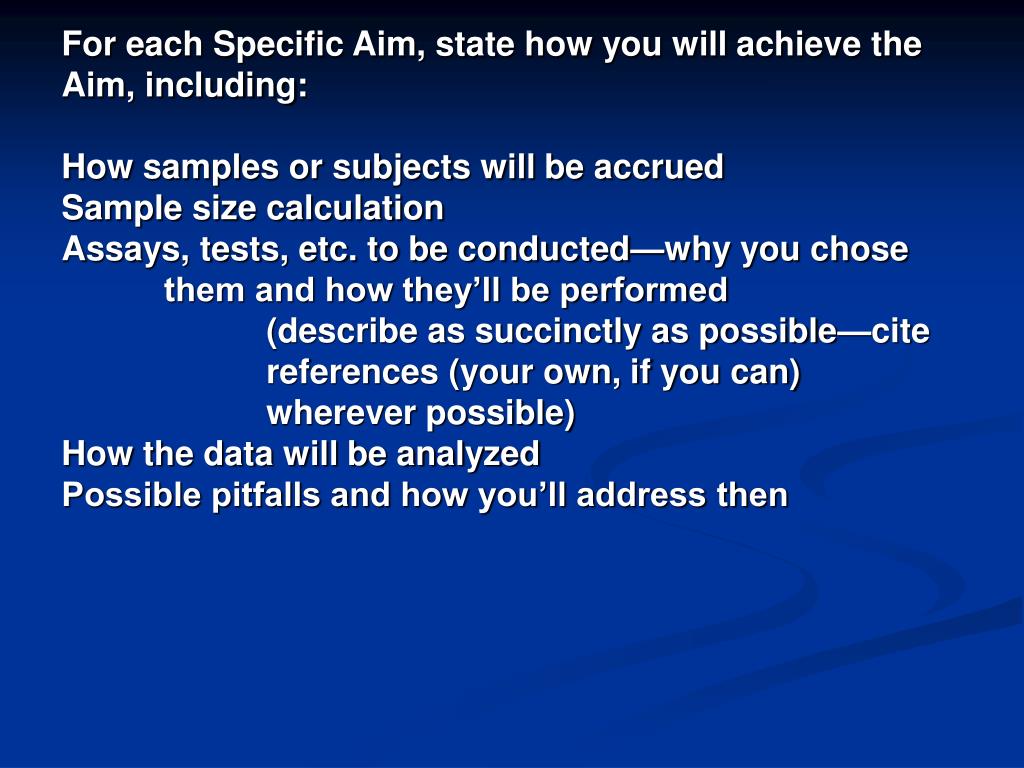 For each Specific Aim, state how you will achieve the Aim, including:

How samples or subjects will be accrued
Sample size calculation
Assays, tests, etc. to be conducted—why you chose them and how they'll be performed
(describe as succinctly as possible—cite references (your own, if you can) wherever possible)
How the data will be analyzed
Possible pitfalls and how you'll address then